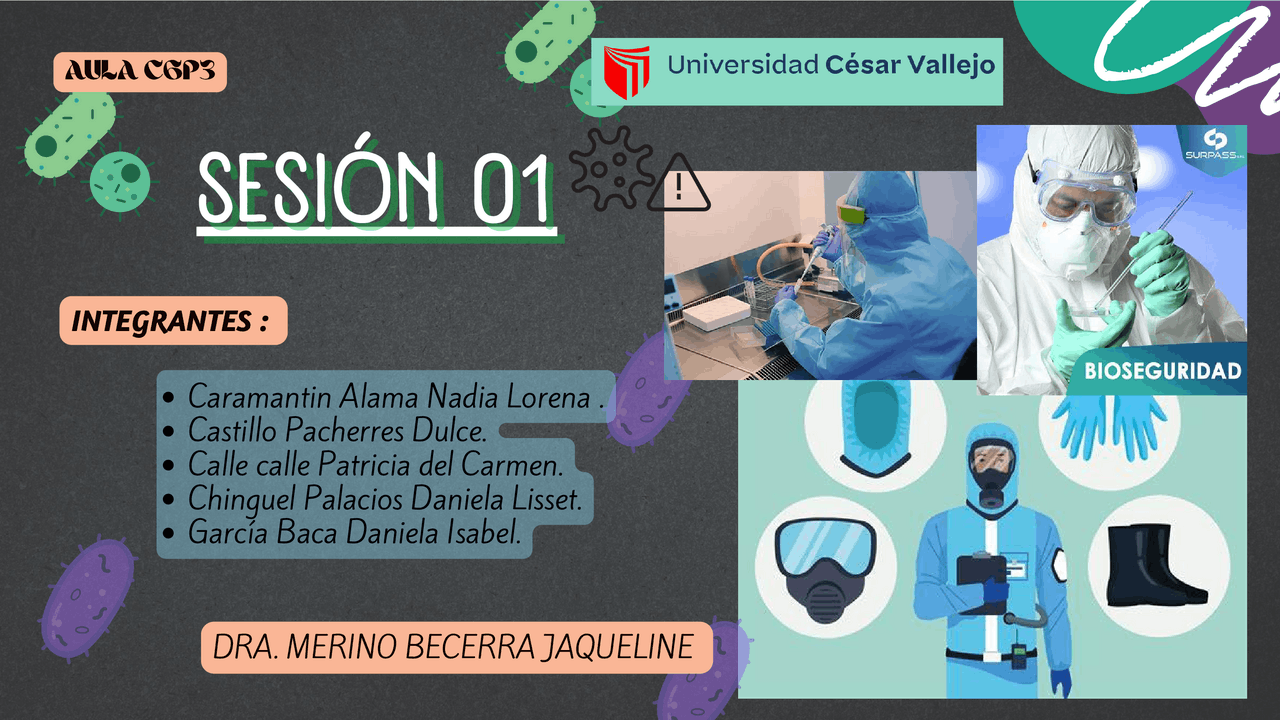 AULA C6P3

Universidad César Vallejo

SESIÓN 01

SURPASS

BIOSEGURIDAD

INTEGRANTES :

- Caramantin Alama Nadia Lorena .
- Castillo Pacherres Dulce.
- Calle calle Patricia del Carmen.
- Chinguel Palacios Daniela Lisset.
- García Baca Daniela Isabel.

DRA. MERINO BECERRA JAQUELINE